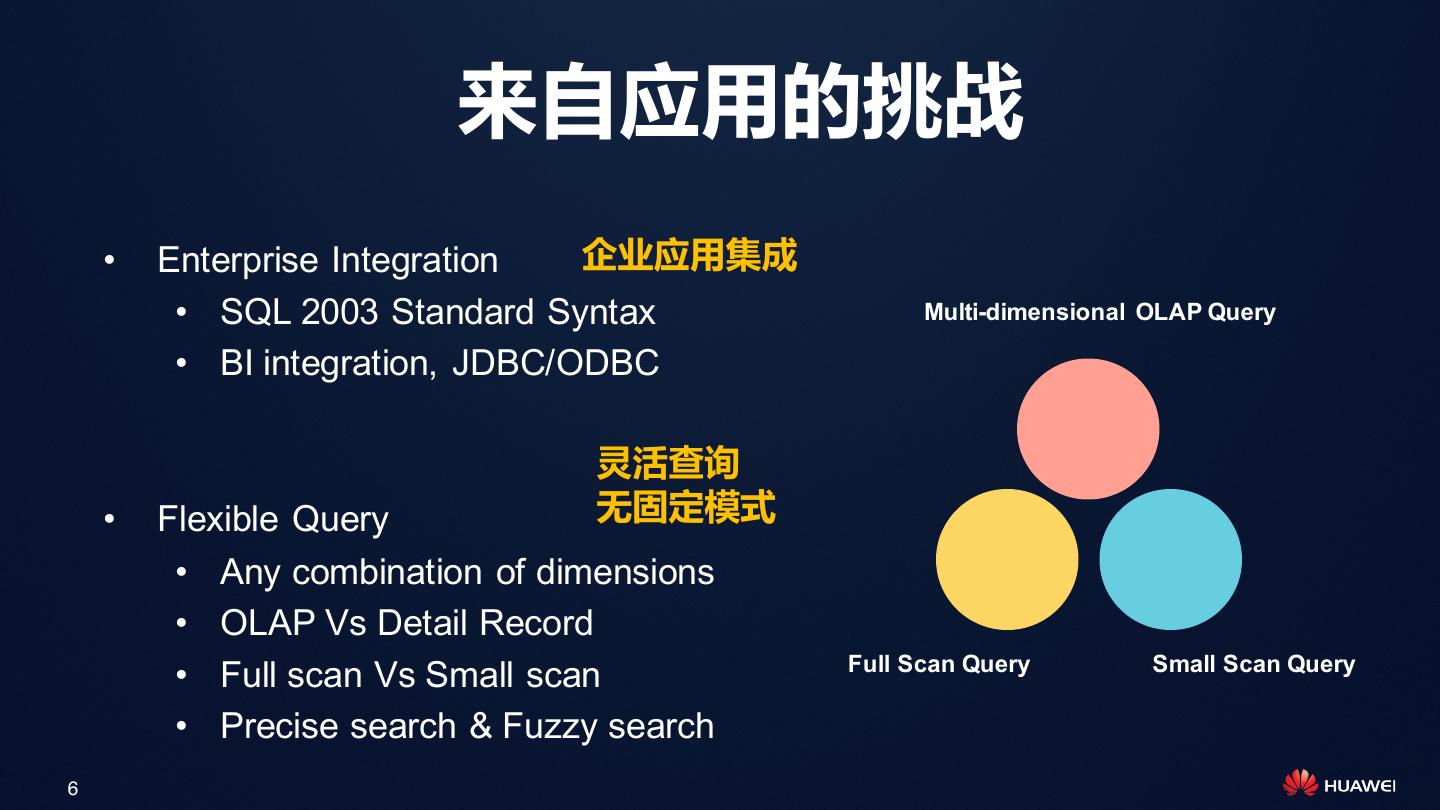 来自应用的挑战

• Enterprise Integration 企业应用集成
  • SQL 2003 Standard Syntax
  • BI integration, JDBC/ODBC

灵活查询
无固定模式

• Flexible Query
  • Any combination of dimensions
  • OLAP Vs Detail Record
  • Full scan Vs Small scan
  • Precise search & Fuzzy search

Multi-dimensional OLAP Query

Full Scan Query

Small Scan Query

6

HUAWEI